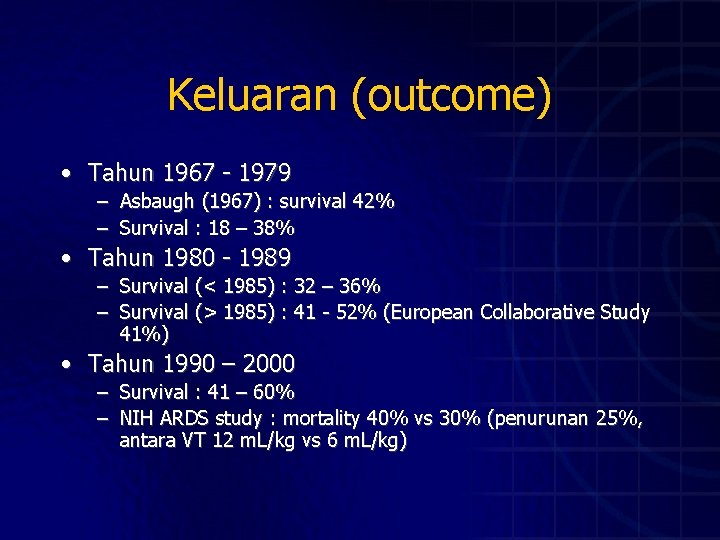 Keluaran (outcome)

• Tahun 1967 - 1979
– Asbaugh (1967) : survival 42%
– Survival : 18 – 38%

• Tahun 1980 - 1989
– Survival (< 1985) : 32 – 36%
– Survival (> 1985) : 41 - 52% (European Collaborative Study 41%)

• Tahun 1990 – 2000
– Survival : 41 – 60%
– NIH ARDS study : mortality 40% vs 30% (penurunan 25%, antara VT 12 mL/kg vs 6 mL/kg)